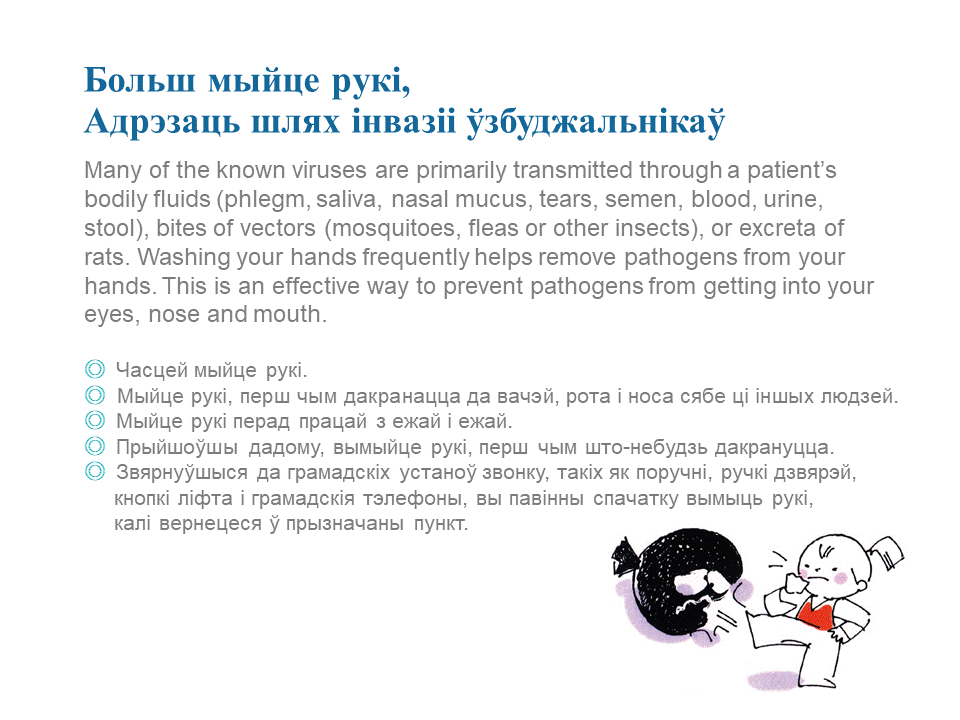 Больш мыйце рукі,
Адрэзаць шлях інвазіі ўзбуджальнікаў

Many of the known viruses are primarily transmitted through a patient's bodily fluids (phlegm, saliva, nasal mucus, tears, semen, blood, urine, stool), bites of vectors (mosquitoes, fleas or other insects), or excreta of rats. Washing your hands frequently helps remove pathogens from your hands. This is an effective way to prevent pathogens from getting into your eyes, nose and mouth.

◎ Часцей мыйце рукі.
◎ Мыйце рукі, перш чым дакранацца да вачэй, рота і носа сябе ці іншых людзей.
◎ Мыйце рукі перад працай з ежай і ежай.
◎ Прыйшоўшы дадому, вымыйце рукі, перш чым што-небудзь дакрануцца.
◎ Звярнуўшыся да грамадскіх устаноў звонку, такіх як поручні, ручкі дзвярэй, кнопкі ліфта і грамадскія тэлефоны, вы павінны спачатку вымыць рукі, калі вернецеся ў прызначаны пункт.